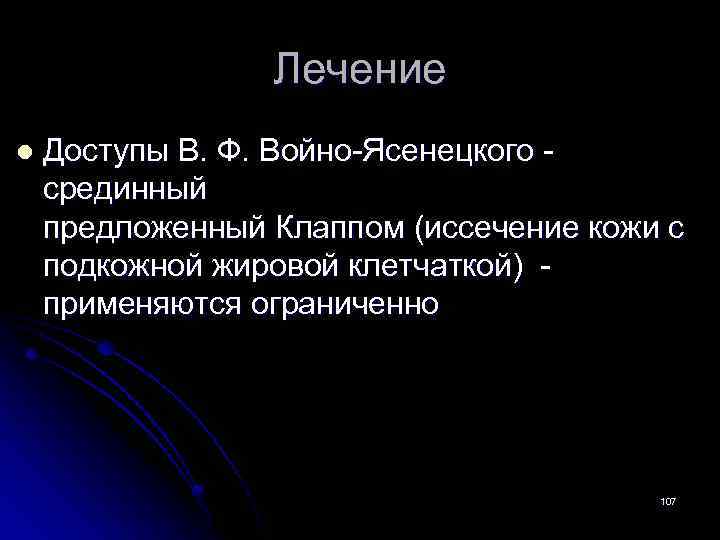 Лечение

Доступы В. Ф. Войно-Ясенецкого - срединный предложенный Клаппом (иссечение кожи с подкожной жировой клетчаткой) - применяются ограниченно

107